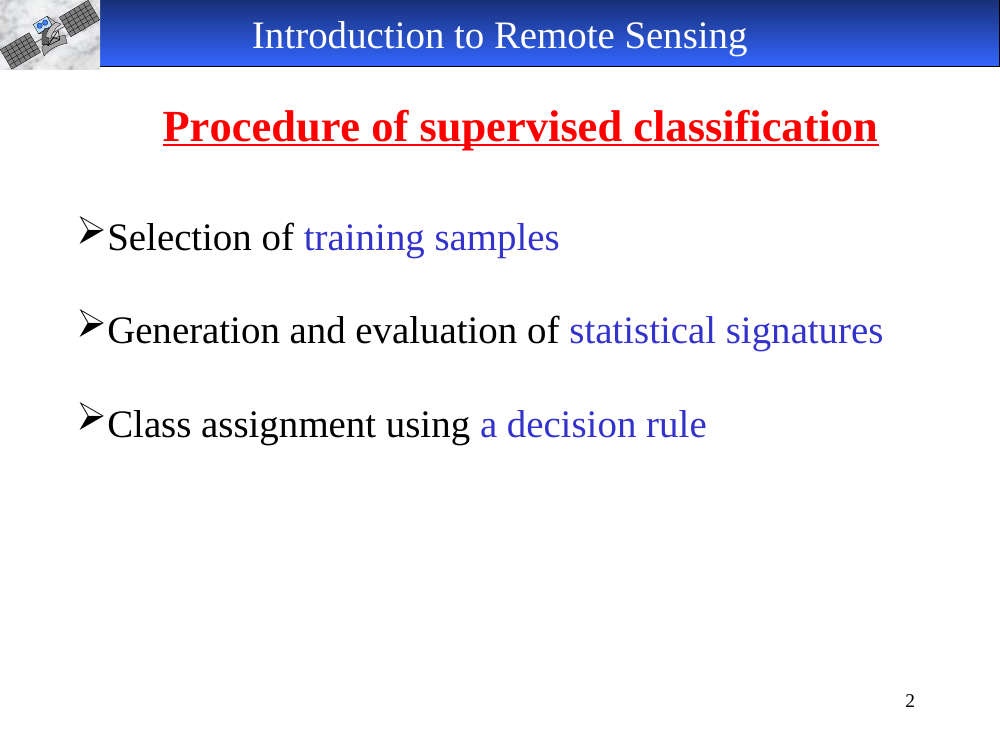 Introduction to Remote Sensing

Procedure of supervised classification

➢Selection of training samples

➢Generation and evaluation of statistical signatures

➢Class assignment using a decision rule

2